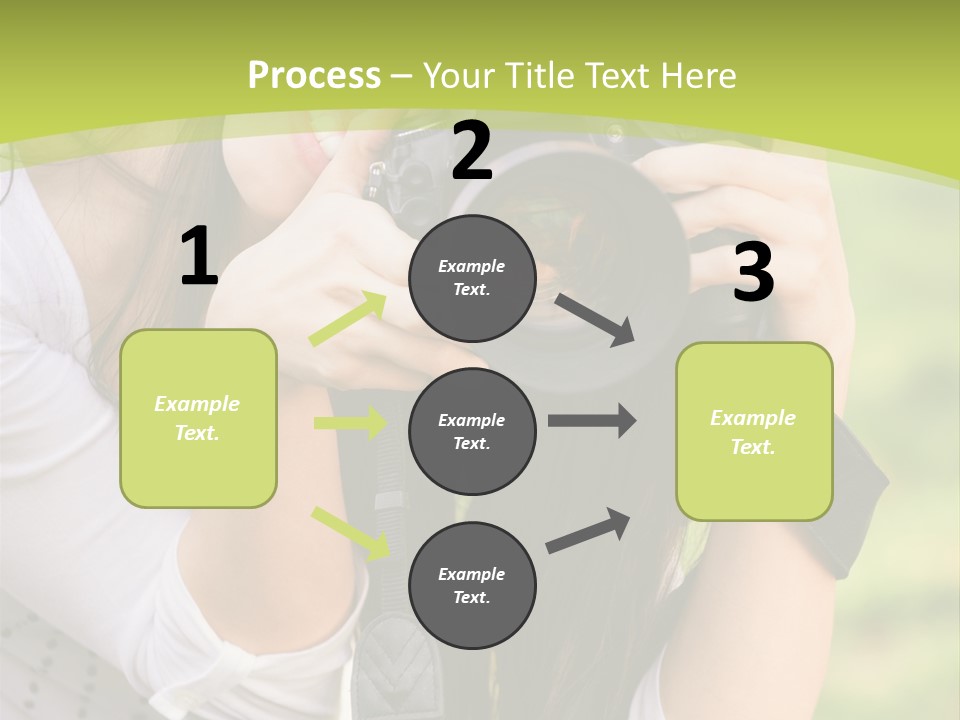 Process – Your Title Text Here

1

Example Text.

2

Example Text.

Example Text.

Example Text.

3

Example Text.